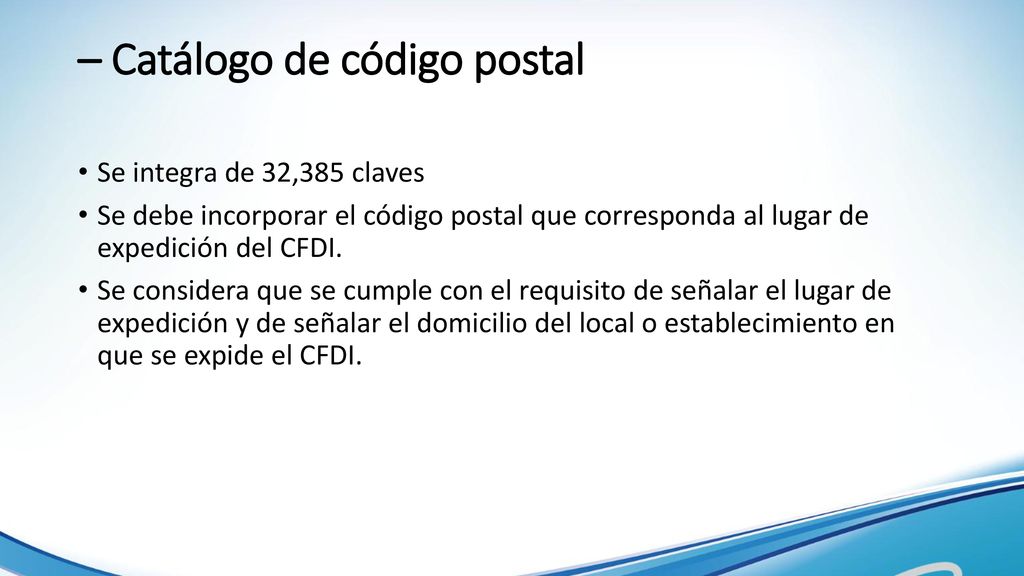 – Catálogo de código postal

• Se integra de 32,385 claves
• Se debe incorporar el código postal que corresponda al lugar de expedición del CFDI.
• Se considera que se cumple con el requisito de señalar el lugar de expedición y de señalar el domicilio del local o establecimiento en que se expide el CFDI.